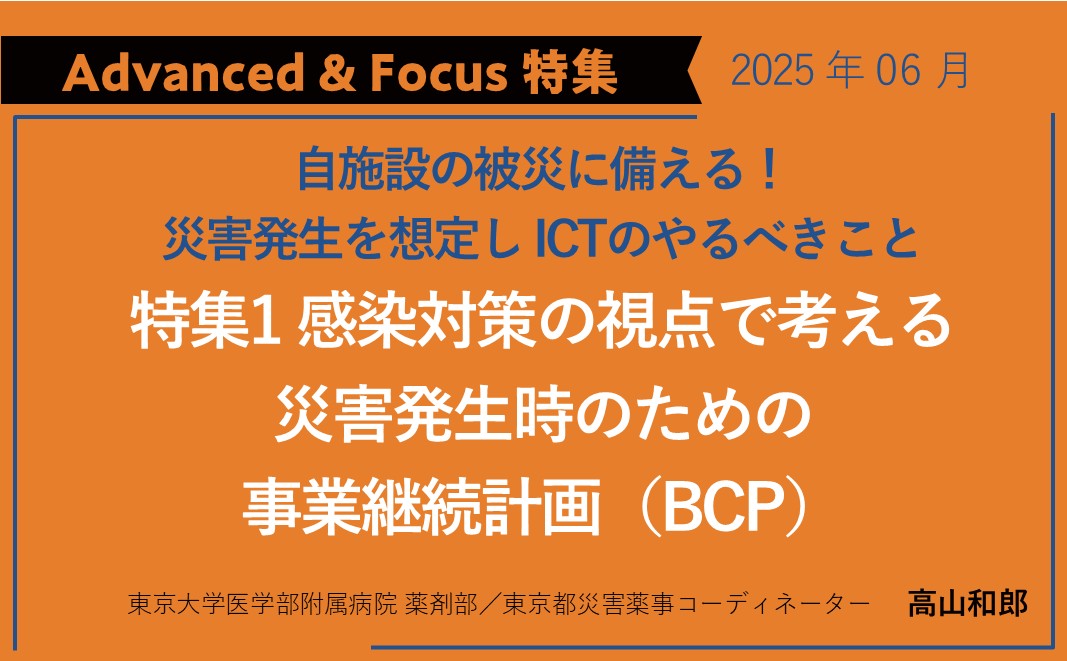 Advanced & Focus 特集

2025 年 06 月

自施設の被災に備える！
災害発生を想定し ICTのやるべきこと

特集1 感染対策の視点で考える
災害発生時のための
事業継続計画（BCP）

東京大学医学部附属病院 薬剤部／東京都災害薬事コーディネーター　高山和郎